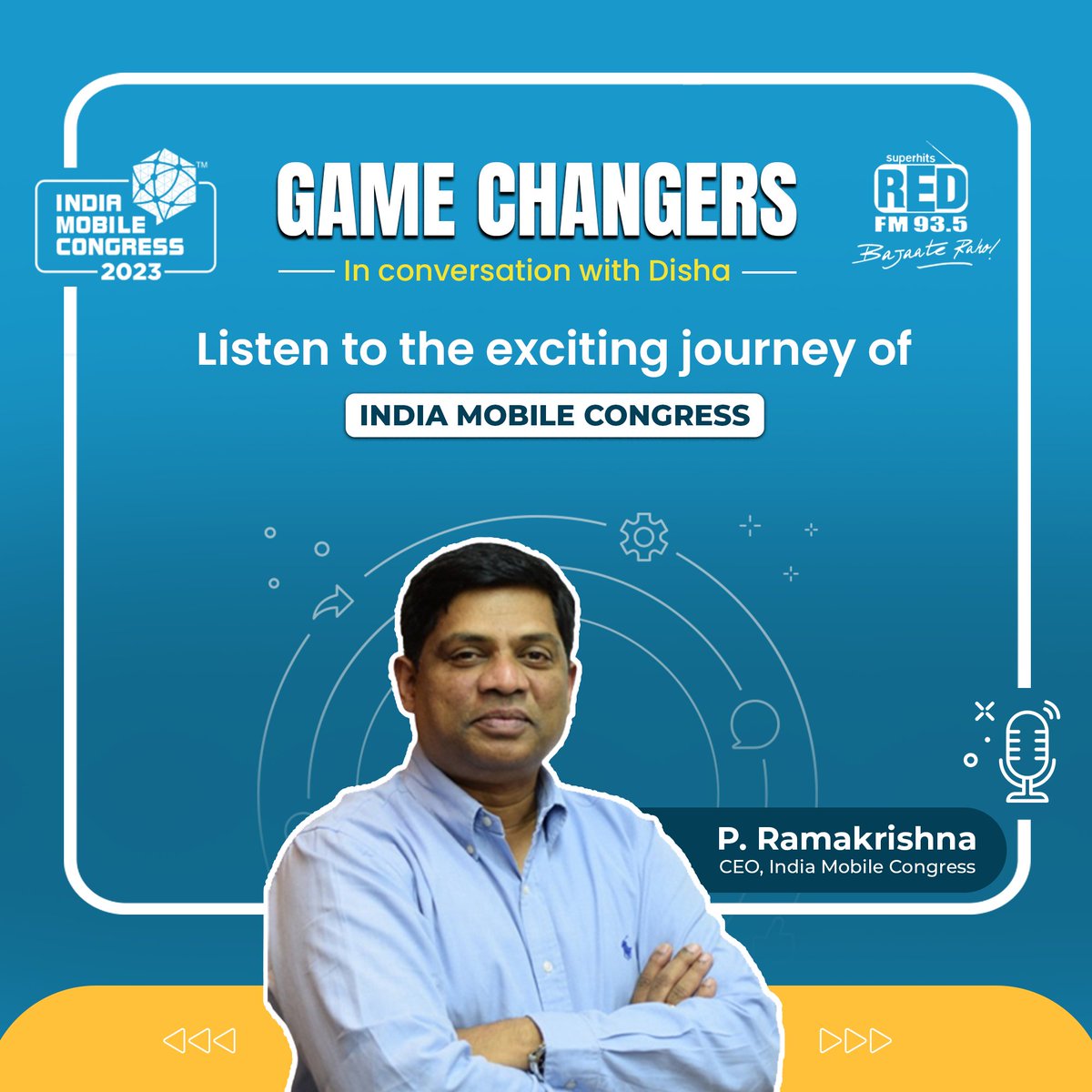 INDIA MOBILE CONGRESS 2023

GAME CHANGERS
In conversation with Disha

superhits RED FM 93.5 Bajaate Raho!

Listen to the exciting journey of
INDIA MOBILE CONGRESS

P. Ramakrishna
CEO, India Mobile Congress